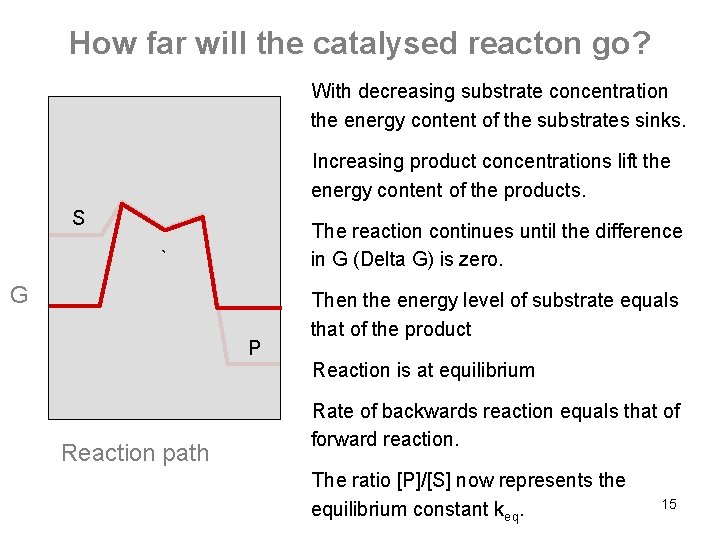 How far will the catalysed reacton go?

S

G

P

Reaction path

With decreasing substrate concentration the energy content of the substrates sinks.

Increasing product concentrations lift the energy content of the products.

The reaction continues until the difference in G (Delta G) is zero.

Then the energy level of substrate equals that of the product

Reaction is at equilibrium

Rate of backwards reaction equals that of forward reaction.

The ratio [P]/[S] now represents the equilibrium constant $k_{eq}$.

15